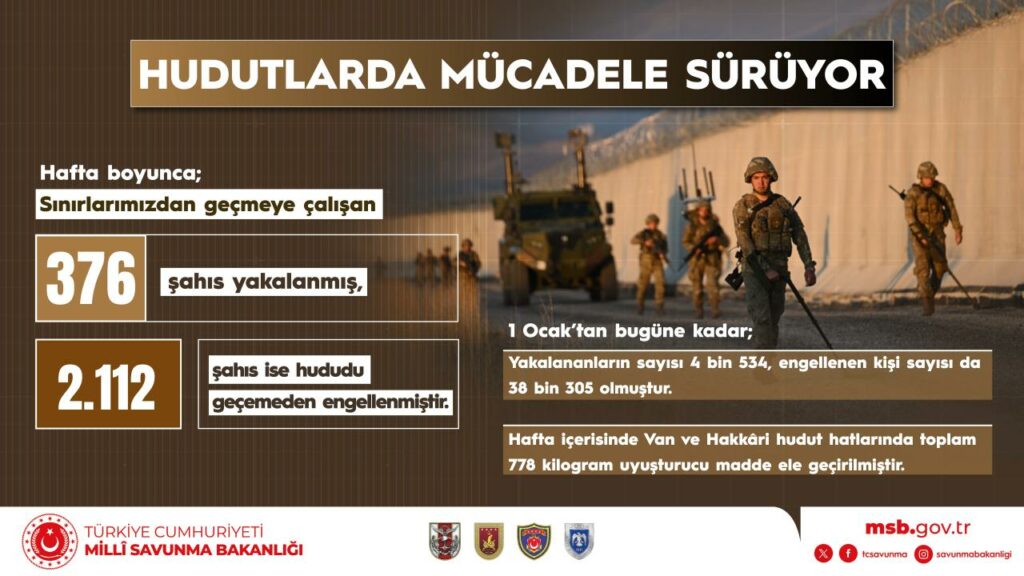 HUDUTLARDA MÜCADELE SÜRÜYOR

Hafta boyunca;

Sınırlarımızdan geçmeye çalışan

376

şahıs yakalanmış,

2.112

şahıs ise hududu geçemeden engellenmiştir.

1 Ocak'tan bugüne kadar;

Yakalananların sayısı 4 bin 534, engellenen kişi sayısı da 38 bin 305 olmuştur.

Hafta içerisinde Van ve Hakkâri hudut hatlarında toplam 778 kilogram uyuşturucu madde ele geçirilmiştir.

TÜRKİYE CUMHURİYETİ
MİLLÎ SAVUNMA BAKANLIĞI

msb.gov.tr

tcsavunma savunmabakanligi